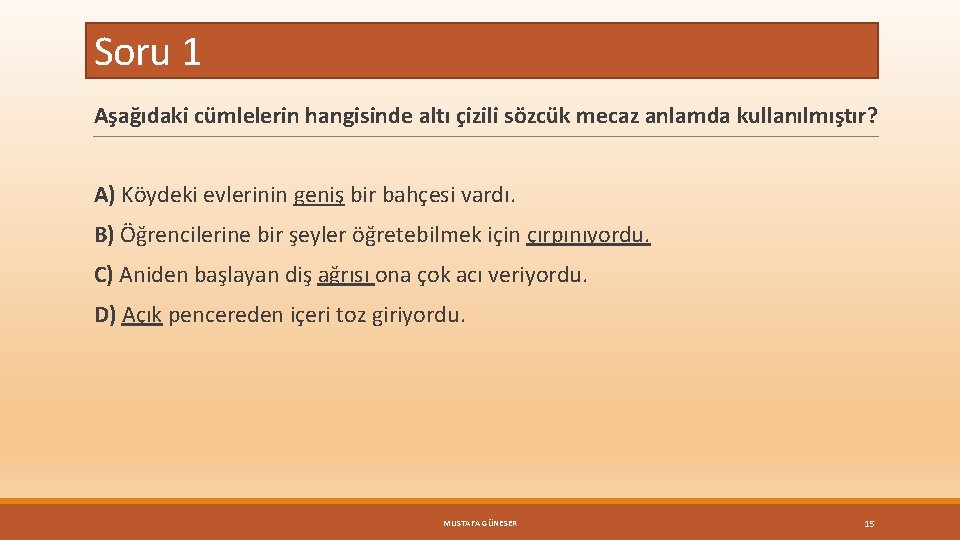 Soru 1

Aşağıdaki cümlelerin hangisinde altı çizili sözcük mecaz anlamda kullanılmıştır?

A) Köydeki evlerinin geniş bir bahçesi vardı.

B) Öğrencilerine bir şeyler öğretebilmek için çırpınıyordu.

C) Aniden başlayan diş ağrısı ona çok acı veriyordu.

D) Açık pencereden içeri toz giriyordu.

MUSTAFA GÜNESER

15